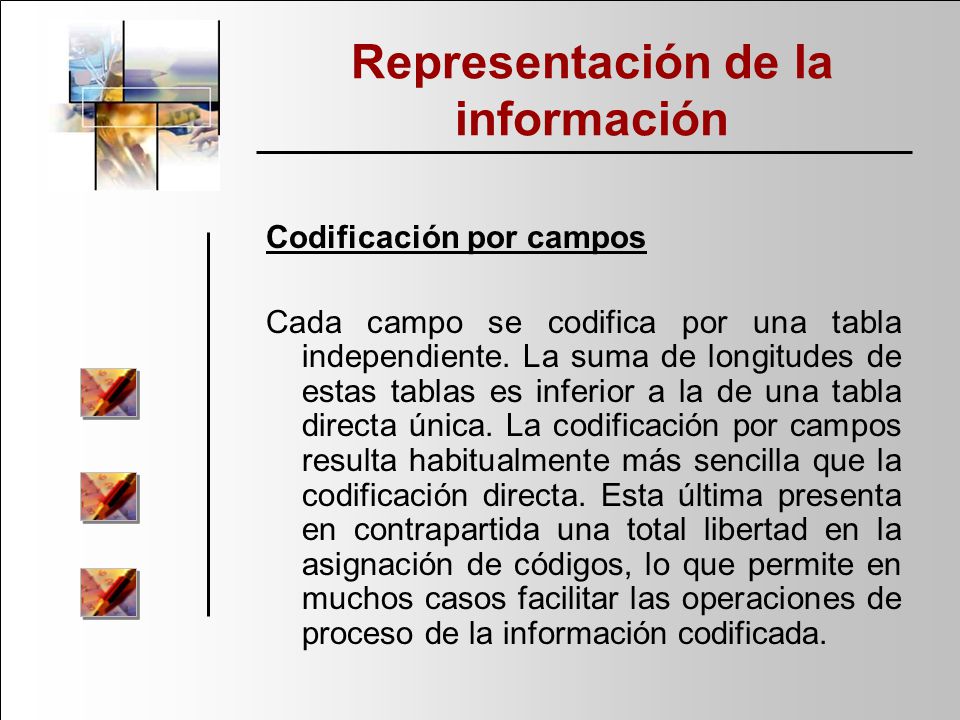 Representación de la información

Codificación por campos

Cada campo se codifica por una tabla independiente. La suma de longitudes de estas tablas es inferior a la de una tabla directa única. La codificación por campos resulta habitualmente más sencilla que la codificación directa. Esta última presenta en contrapartida una total libertad en la asignación de códigos, lo que permite en muchos casos facilitar las operaciones de proceso de la información codificada.